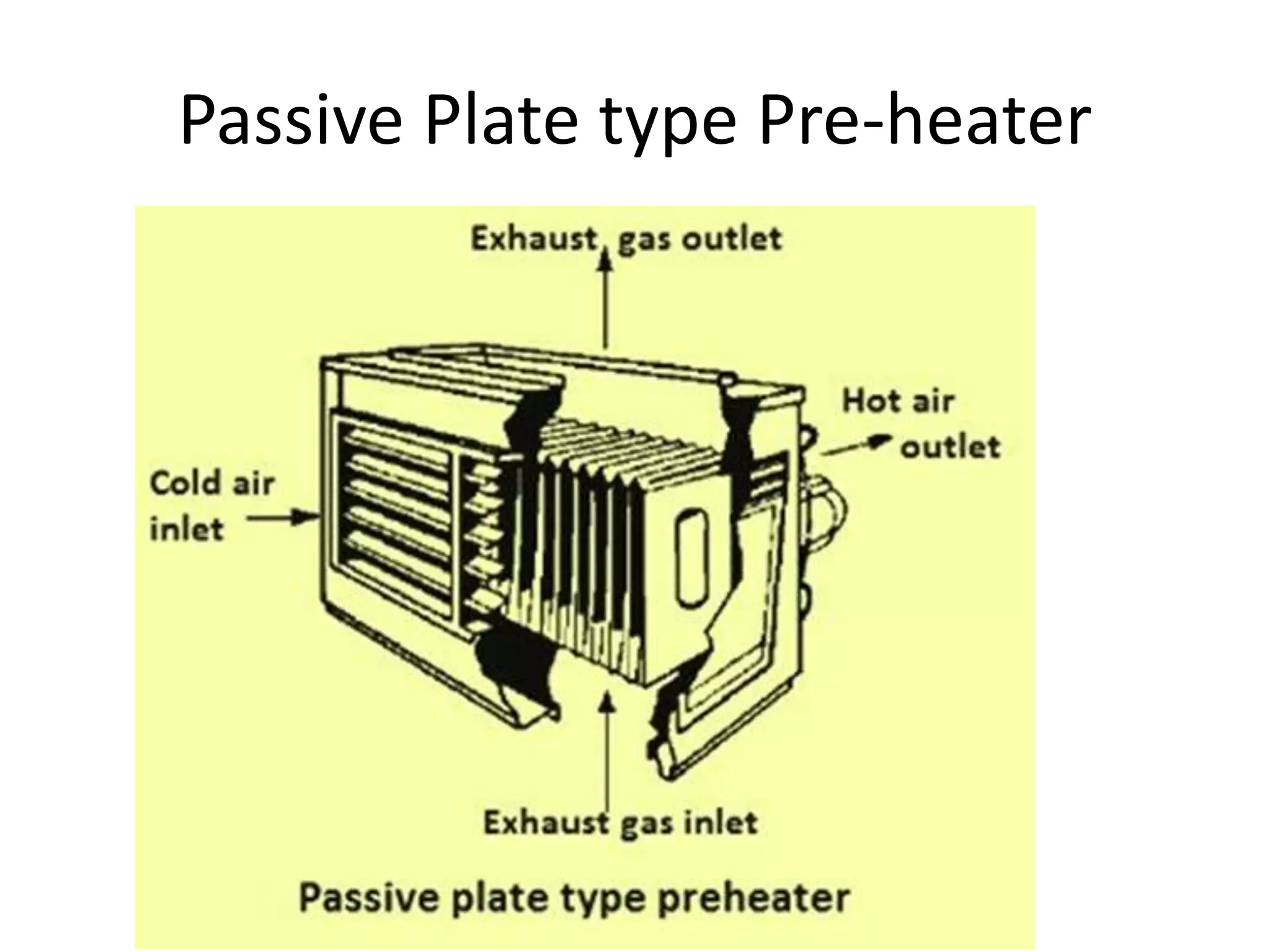 Passive Plate type Pre-heater

Exhaust gas outlet

Hot air outlet

Cold air inlet

Exhaust gas inlet

Passive plate type preheater